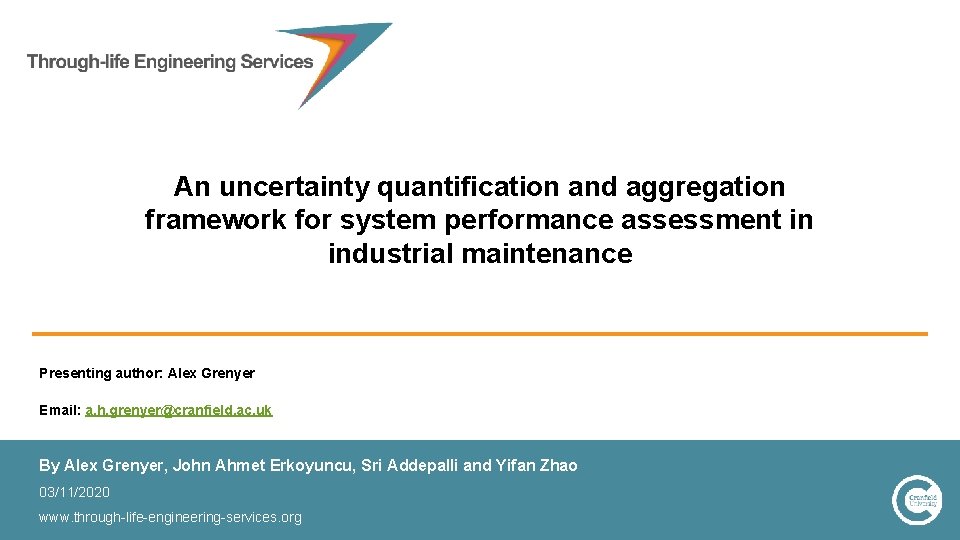 Through-life Engineering Services

An uncertainty quantification and aggregation framework for system performance assessment in industrial maintenance

Presenting author: Alex Grenyer

Email: a.h.grenyer@cranfield.ac.uk

By Alex Grenyer, John Ahmet Erkoyuncu, Sri Addepalli and Yifan Zhao

03/11/2020

www.through-life-engineering-services.org

Cranfield University